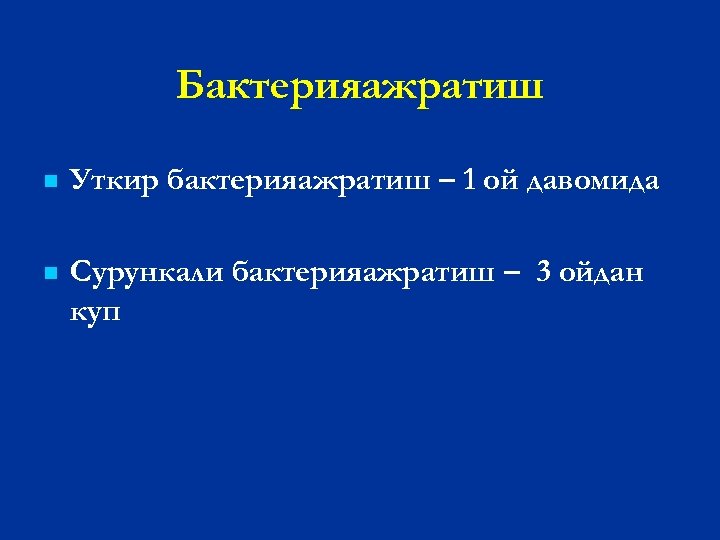 Бактерияажратиш

Уткир бактерияажратиш – 1 ой давомида

Сурункали бактерияажратиш – 3 ойдан куп